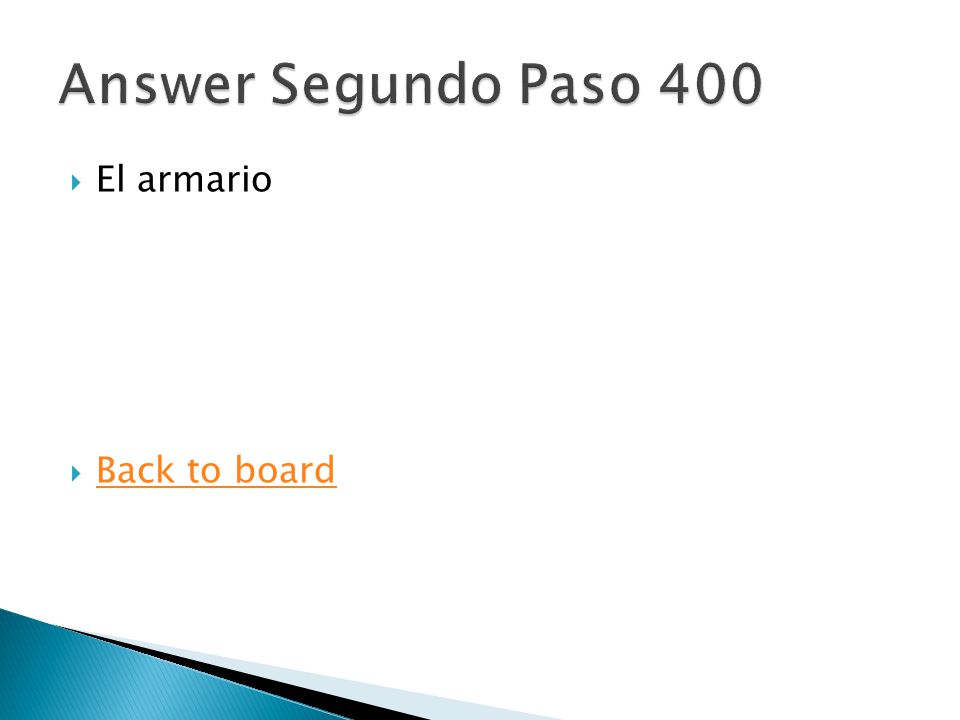 Answer Segundo Paso 400

El armario

Back to board